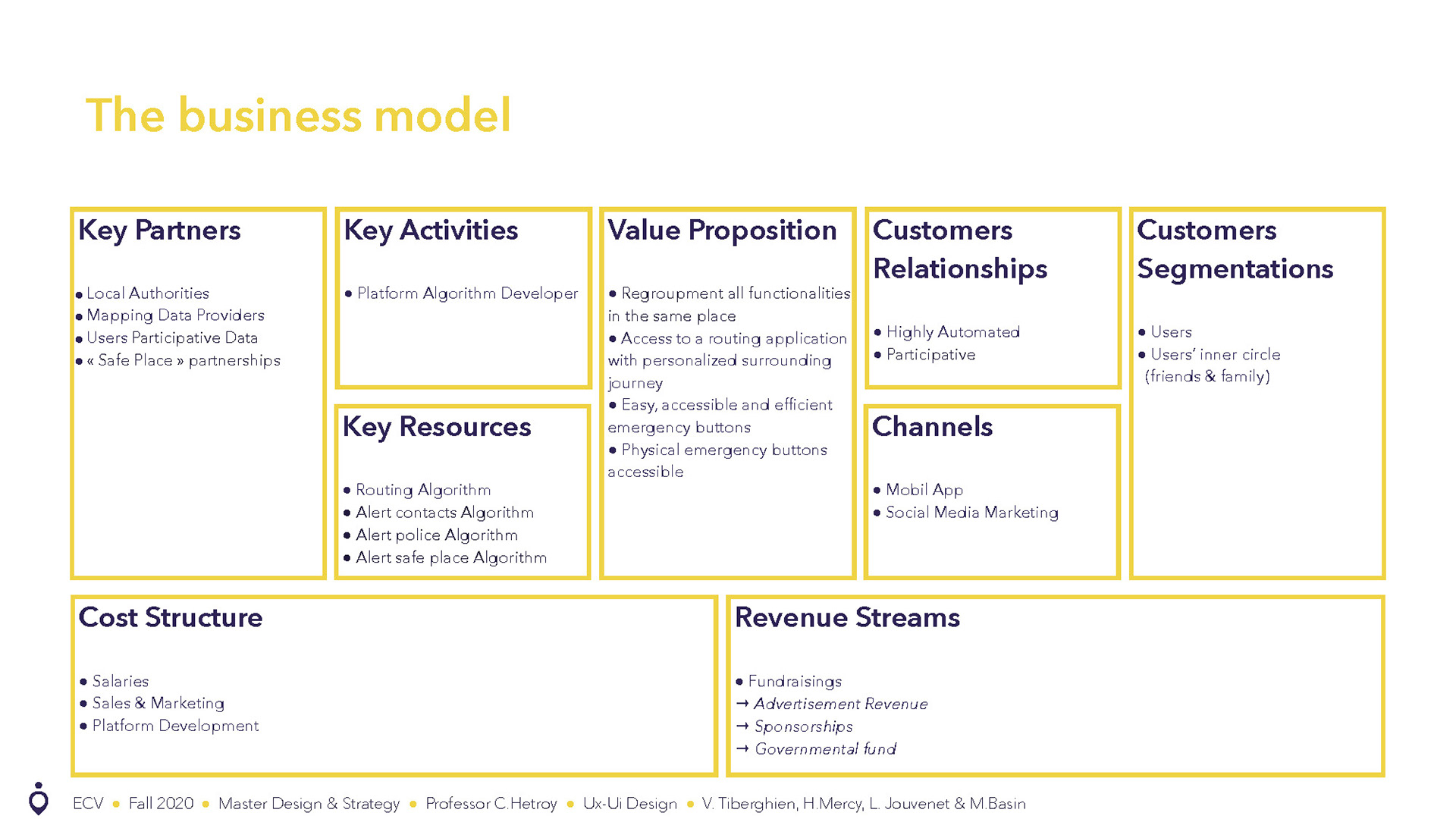 The business model

Key Partners

• Local Authorities
• Mapping Data Providers
• Users Participative Data
• « Safe Place » partnerships

Key Activities

• Platform Algorithm Developer

Key Resources

• Routing Algorithm
• Alert contacts Algorithm
• Alert police Algorithm
• Alert safe place Algorithm

Value Proposition

• Regroupment all functionalities in the same place
• Access to a routing application with personalized surrounding journey
• Easy, accessible and efficient emergency buttons
• Physical emergency buttons accessible

Customers Relationships

• Highly Automated
• Participative

Channels

• Mobil App
• Social Media Marketing

Customers Segmentations

• Users
• Users' inner circle (friends & family)

Cost Structure

• Salaries
• Sales & Marketing
• Platform Development

Revenue Streams

• Fundraisings
→ Advertisement Revenue
→ Sponsorships
→ Governmental fund

ECV • Fall 2020 • Master Design & Strategy • Professor C.Hetroy • Ux-Ui Design • V. Tiberghien, H.Mercy, L. Jouvenet & M.Basin